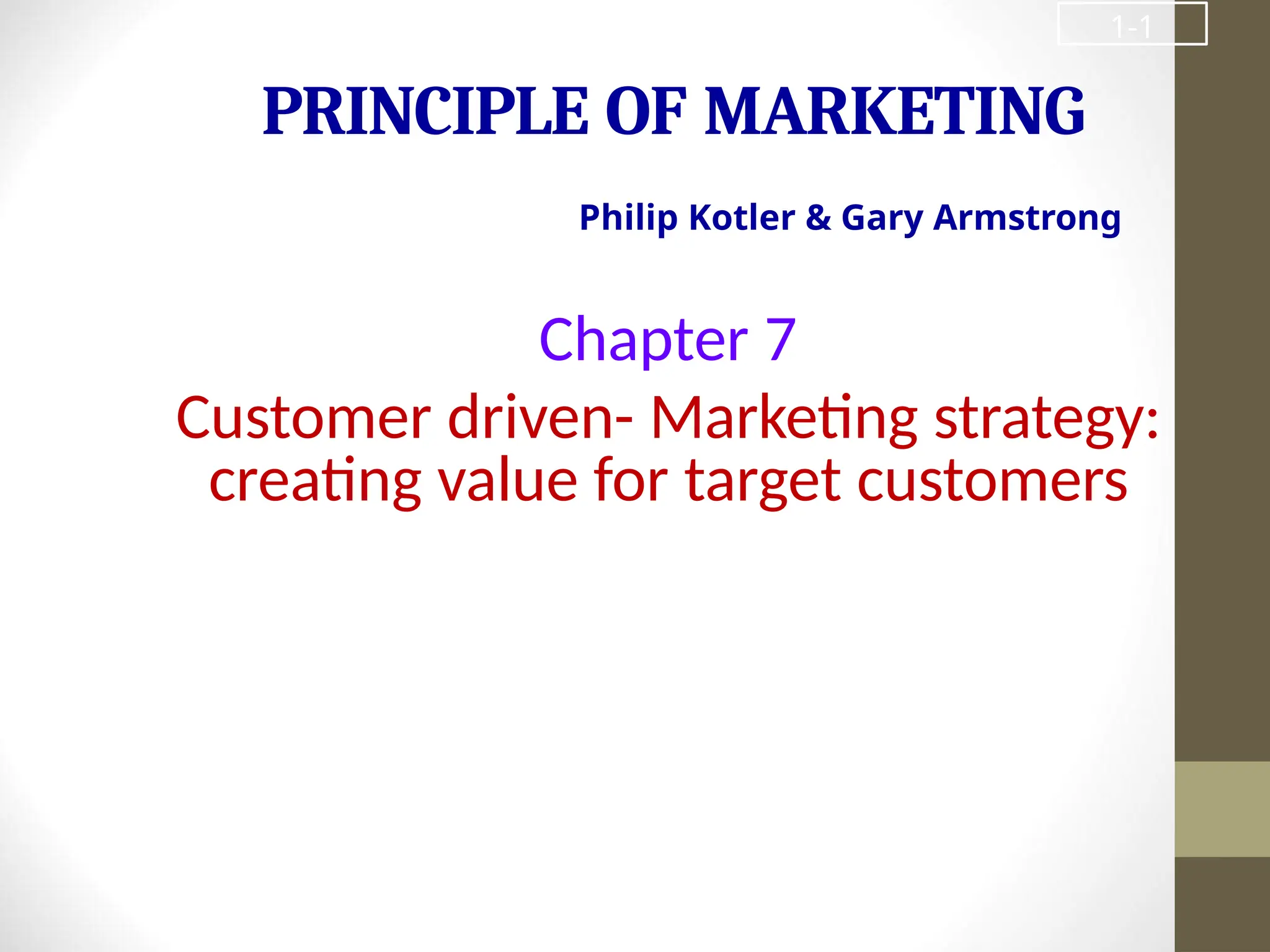 1-1

PRINCIPLE OF MARKETING

Philip Kotler & Gary Armstrong

Chapter 7

Customer driven- Marketing strategy: creating value for target customers